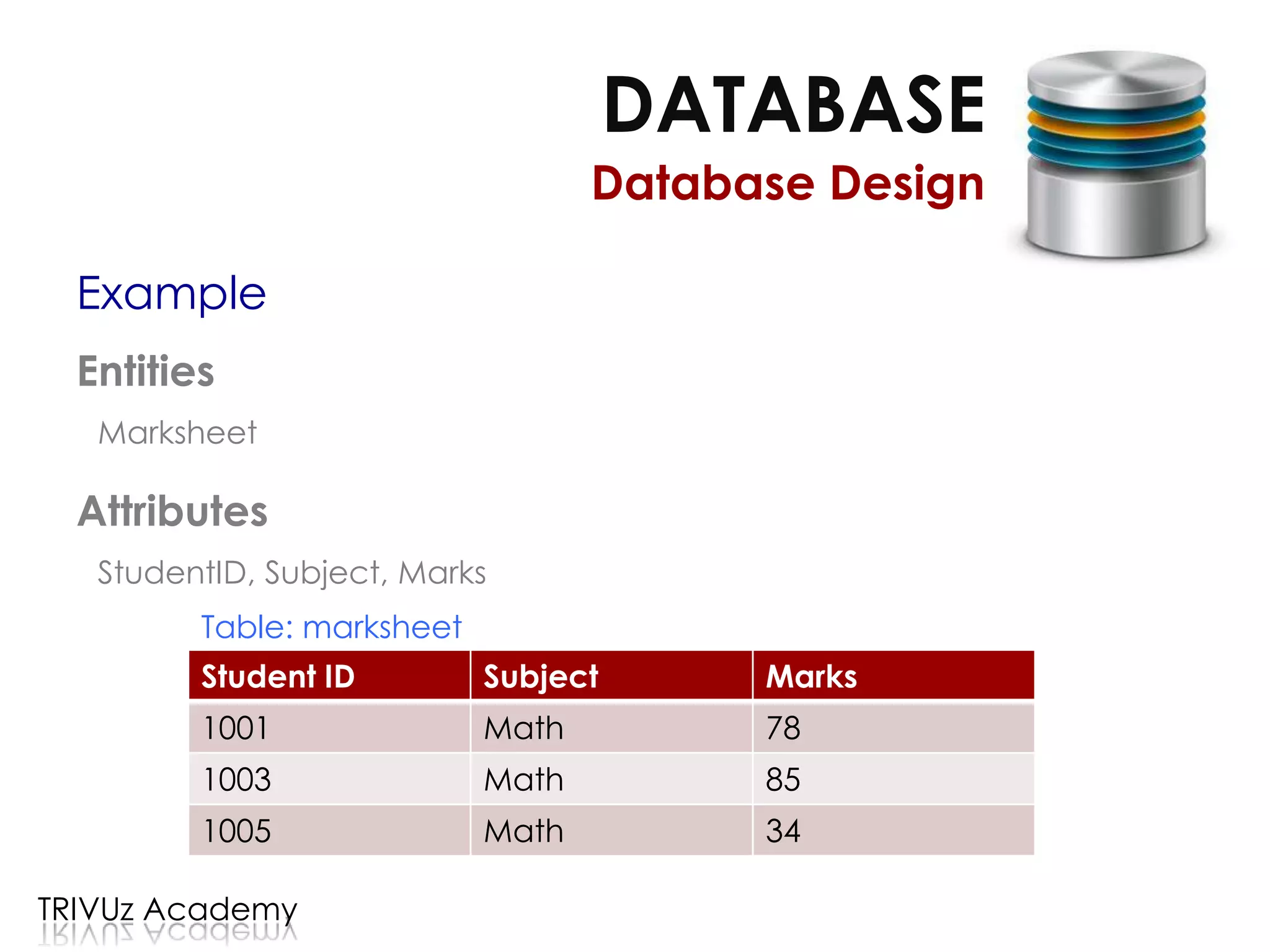 DATABASE
Database Design

Example

Entities

Marksheet

Attributes

StudentID, Subject, Marks

Table: marksheet

| Student ID | Subject | Marks |
|---|---|---|
| 1001 | Math | 78 |
| 1003 | Math | 85 |
| 1005 | Math | 34 |

TRIVUz Academy